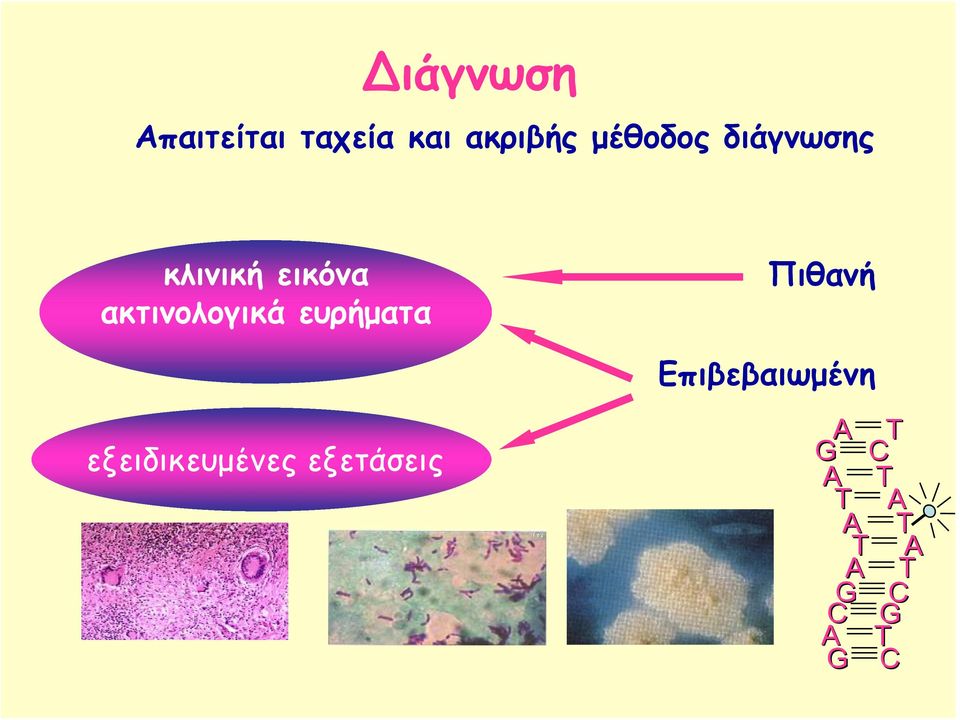 Διάγνωση

Απαιτείται ταχεία και ακριβής μέθοδος διάγνωσης

κλινική εικόνα
ακτινολογικά ευρήματα

Πιθανή

Επιβεβαιωμένη

εξειδικευμένες εξετάσεις

A T
G C
A T
T A
A T
T A
A T
G C
C G
A T
G C